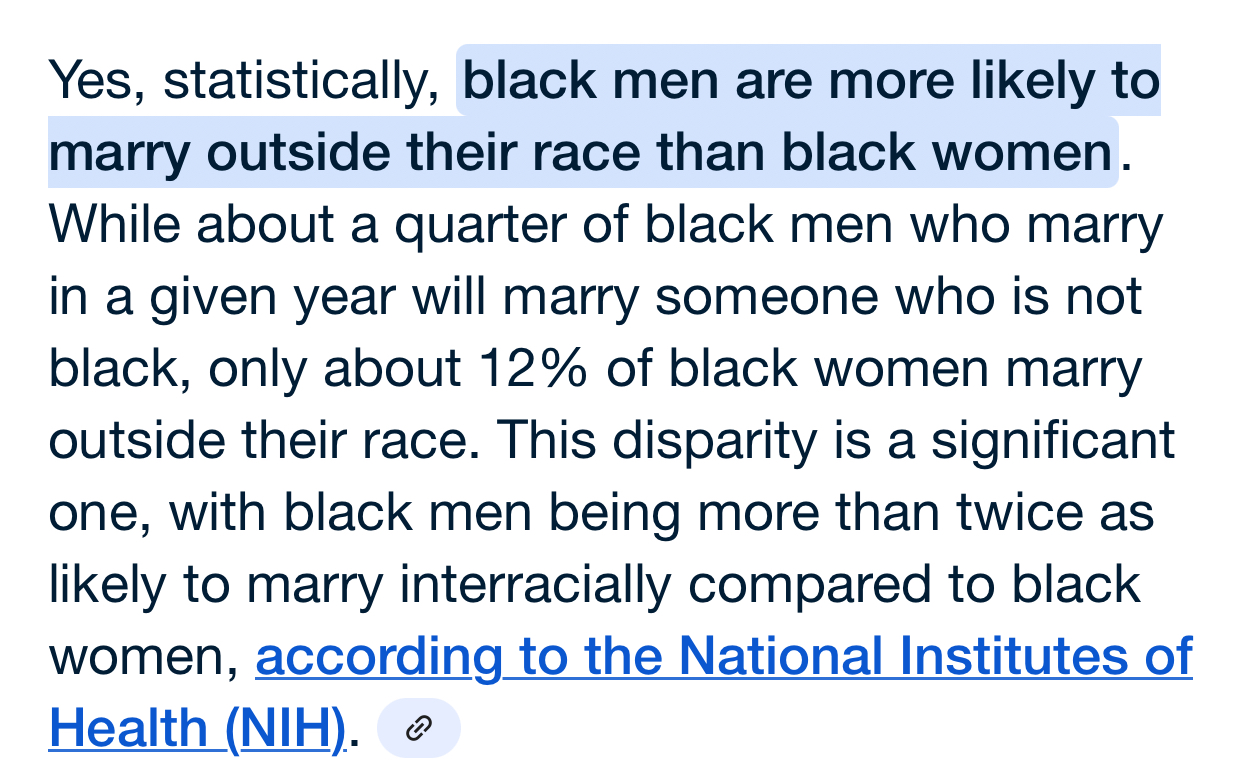 Yes, statistically, black men are more likely to marry outside their race than black women. While about a quarter of black men who marry in a given year will marry someone who is not black, only about 12% of black women marry outside their race. This disparity is a significant one, with black men being more than twice as likely to marry interracially compared to black women, according to the National Institutes of Health (NIH).